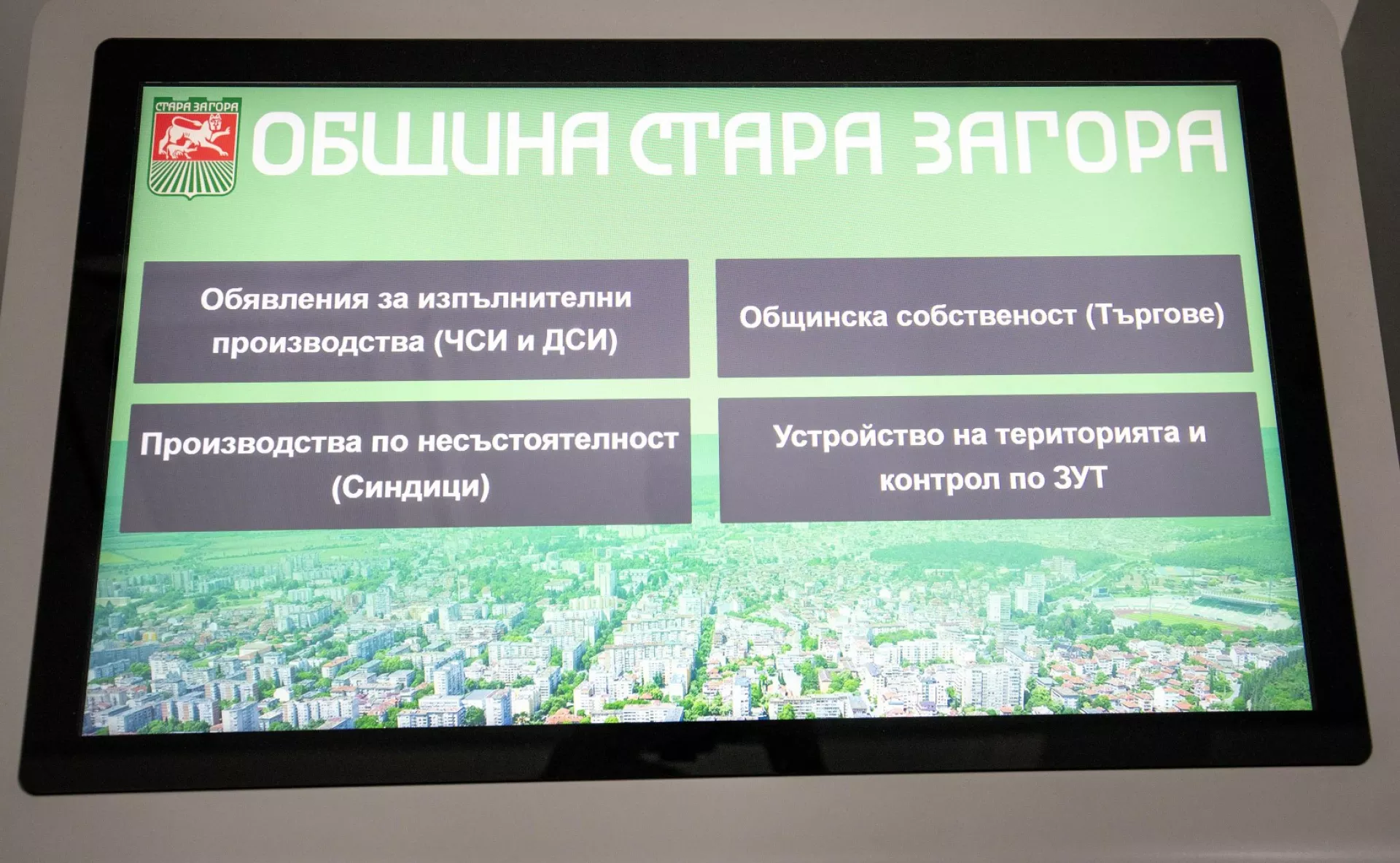 СТАРА ЗАГОРА

ОБЩИНА СТАРА ЗАГОРА

Обявления за изпълнителни производства (ЧСИ и ДСИ)

Общинска собственост (Търгове)

Производства по несъстоятелност (Синдици)

Устройство на територията и контрол по ЗУТ